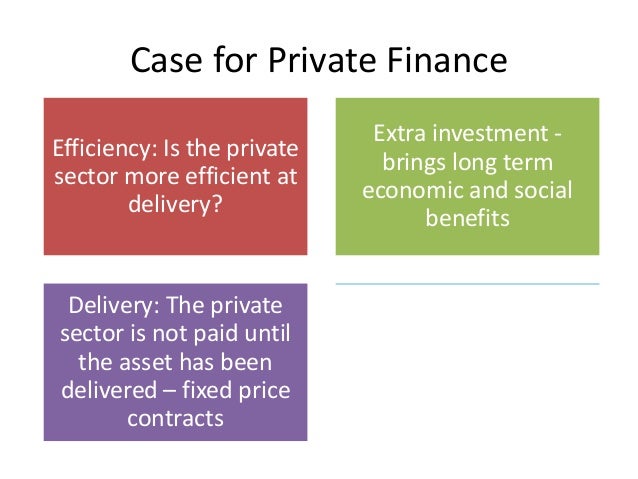 Case for Private Finance

Efficiency: Is the private sector more efficient at delivery?

Extra investment - brings long term economic and social benefits

Delivery: The private sector is not paid until the asset has been delivered – fixed price contracts